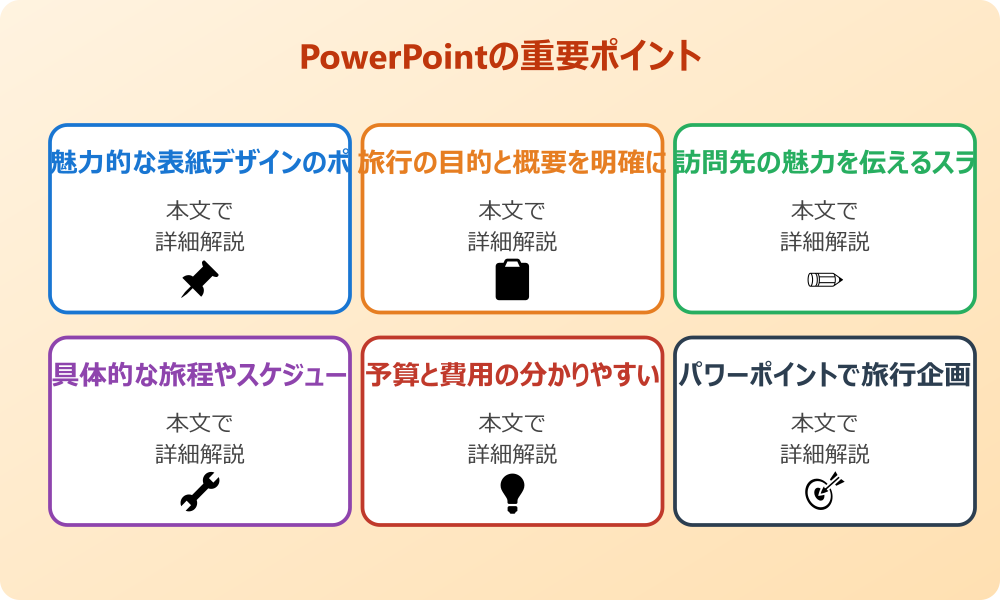 PowerPointの重要ポイント

魅力的な表紙デザインのポ
本文で
詳細解説

旅行の目的と概要を明確に
本文で
詳細解説

訪問先の魅力を伝えるスラ
本文で
詳細解説

具体的な旅程やスケジュー
本文で
詳細解説

予算と費用の分かりやすい
本文で
詳細解説

パワーポイントで旅行企画
本文で
詳細解説